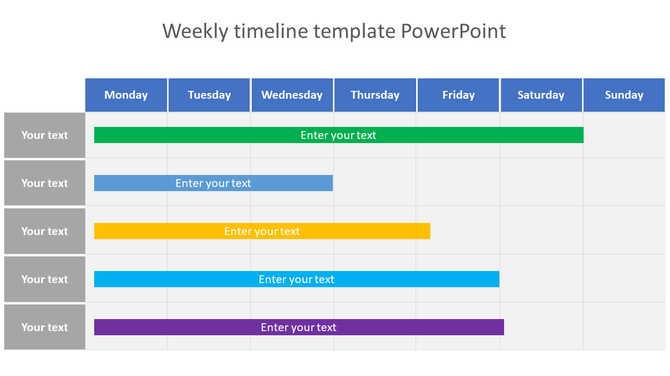 Weekly timeline template PowerPoint

| | Monday | Tuesday | Wednesday | Thursday | Friday | Saturday | Sunday |
|---|---|---|---|---|---|---|---|
| Your text | Enter your text | | | | | | |
| Your text | Enter your text | | | | | | |
| Your text | Enter your text | | | | | | |
| Your text | Enter your text | | | | | | |
| Your text | Enter your text | | | | | | |